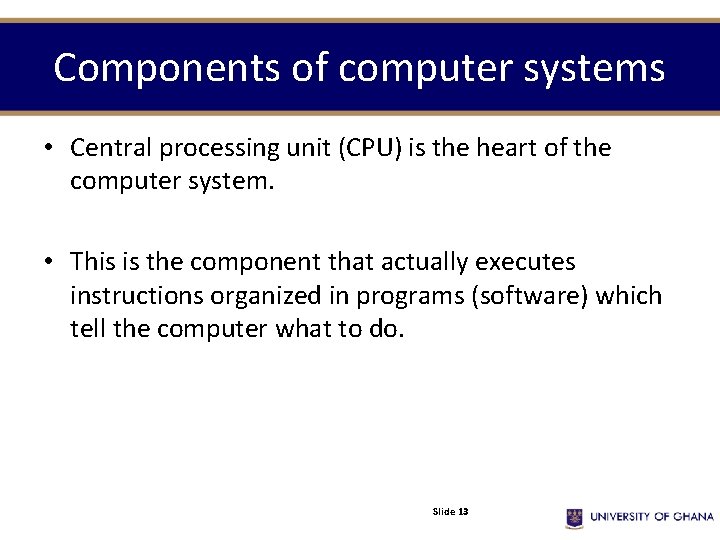 Components of computer systems

• Central processing unit (CPU) is the heart of the computer system.

• This is the component that actually executes instructions organized in programs (software) which tell the computer what to do.

Slide 13

UNIVERSITY OF GHANA